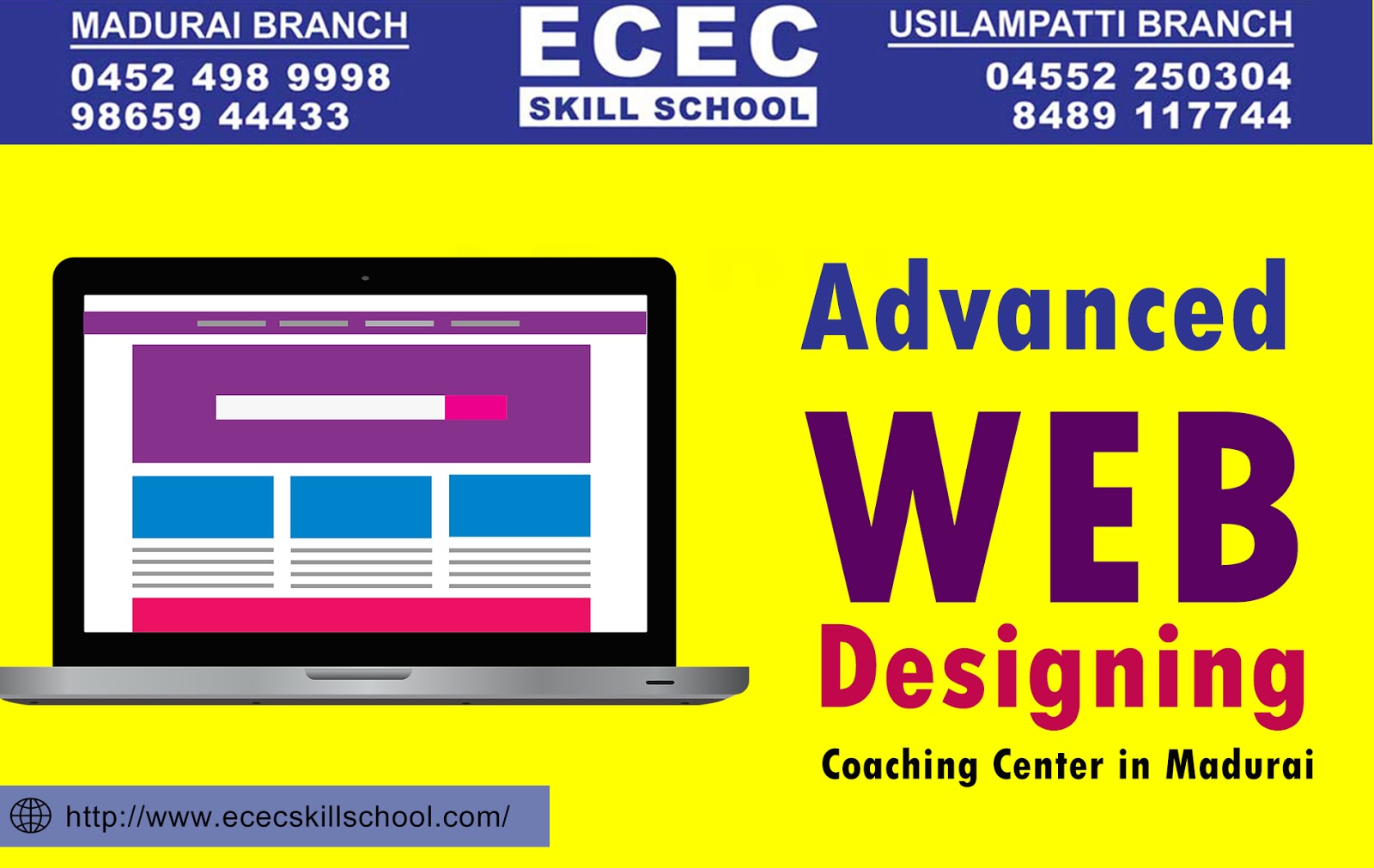 MADURAI BRANCH
0452 498 9998
98659 44433

ECEC
SKILL SCHOOL

USILAMPATTI BRANCH
04552 250304
8489 117744

Advanced
WEB
Designing
Coaching Center in Madurai

http://www.ececskillschool.com/